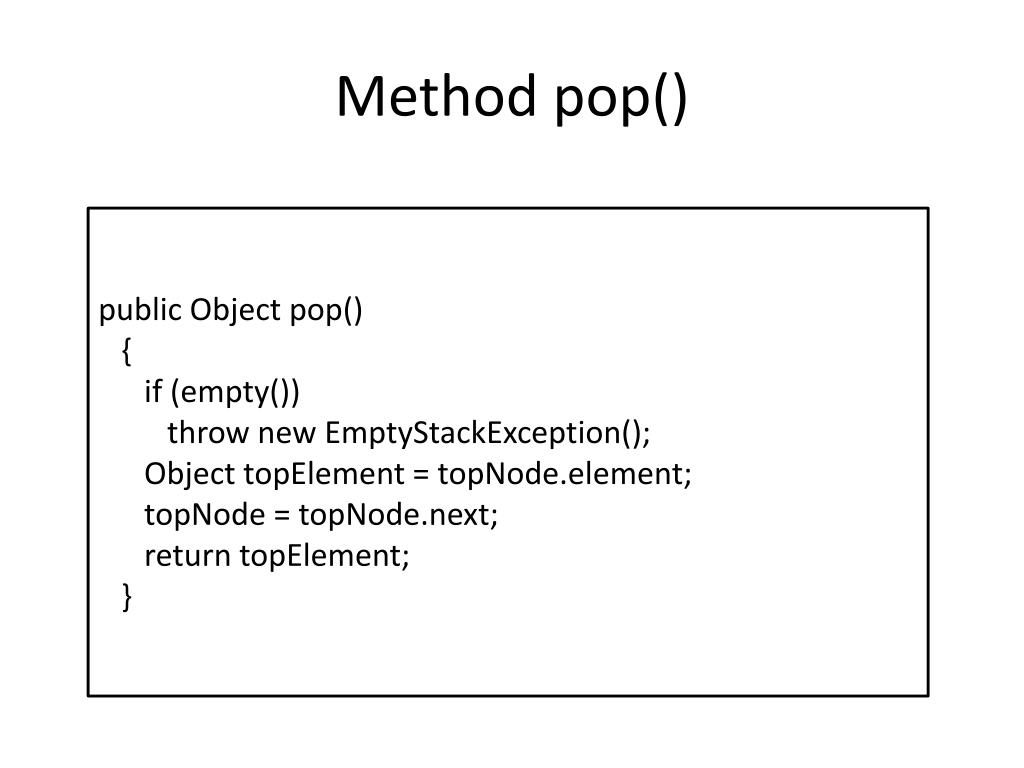 Method pop()

public Object pop()
  {
    if (empty())
      throw new EmptyStackException();
    Object topElement = topNode.element;
    topNode = topNode.next;
    return topElement;
  }